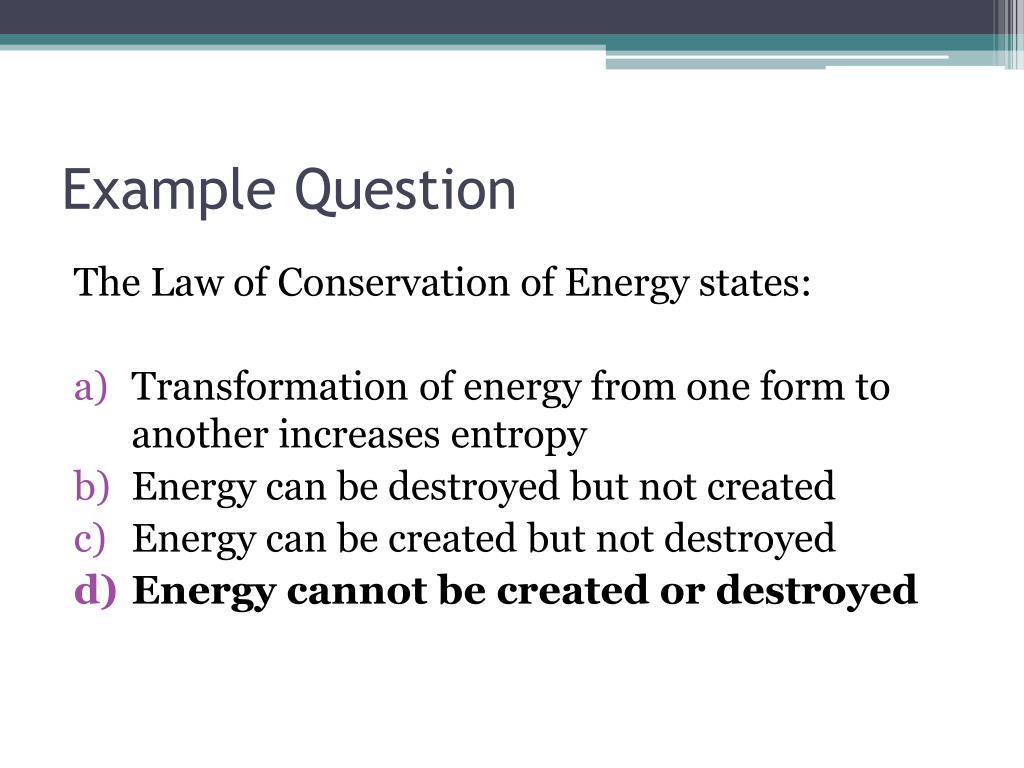 Example Question

The Law of Conservation of Energy states:

a) Transformation of energy from one form to another increases entropy
b) Energy can be destroyed but not created
c) Energy can be created but not destroyed
d) Energy cannot be created or destroyed